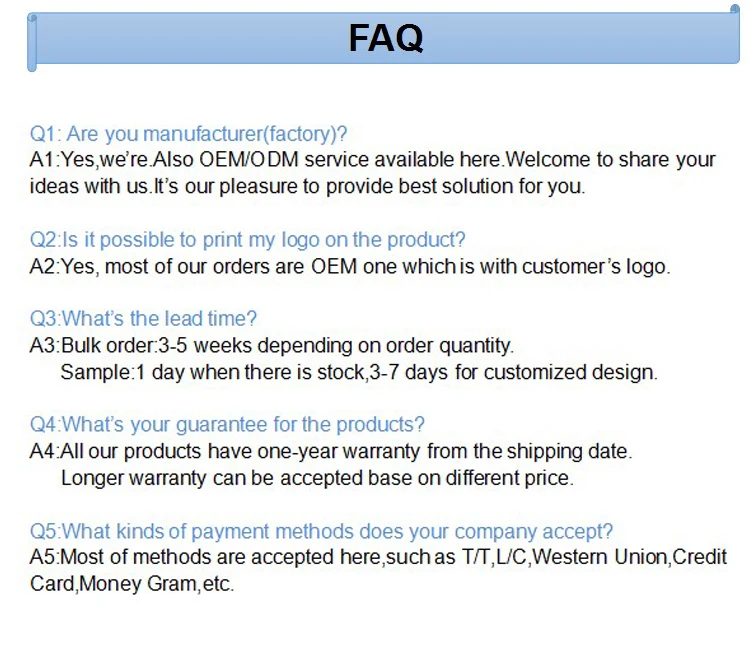 FAQ

Q1: Are you manufacturer(factory)?
A1:Yes,we're.Also OEM/ODM service available here.Welcome to share your ideas with us.It's our pleasure to provide best solution for you.

Q2:Is it possible to print my logo on the product?
A2:Yes, most of our orders are OEM one which is with customer's logo.

Q3:What's the lead time?
A3:Bulk order:3-5 weeks depending on order quantity.
Sample:1 day when there is stock,3-7 days for customized design.

Q4:What's your guarantee for the products?
A4:All our products have one-year warranty from the shipping date.
Longer warranty can be accepted base on different price.

Q5:What kinds of payment methods does your company accept?
A5:Most of methods are accepted here,such as T/T,L/C,Western Union,Credit Card,Money Gram,etc.